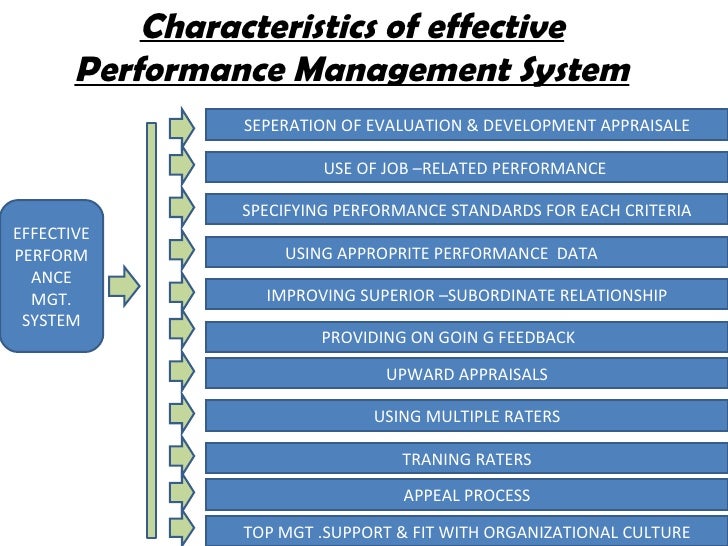 Characteristics of effective Performance Management System

EFFECTIVE PERFORM ANCE MGT. SYSTEM

SEPERATION OF EVALUATION & DEVELOPMENT APPRAISALE

USE OF JOB –RELATED PERFORMANCE

SPECIFYING PERFORMANCE STANDARDS FOR EACH CRITERIA

USING APPROPRITE PERFORMANCE DATA

IMPROVING SUPERIOR –SUBORDINATE RELATIONSHIP

PROVIDING ON GOIN G FEEDBACK

UPWARD APPRAISALS

USING MULTIPLE RATERS

TRANING RATERS

APPEAL PROCESS

TOP MGT .SUPPORT & FIT WITH ORGANIZATIONAL CULTURE